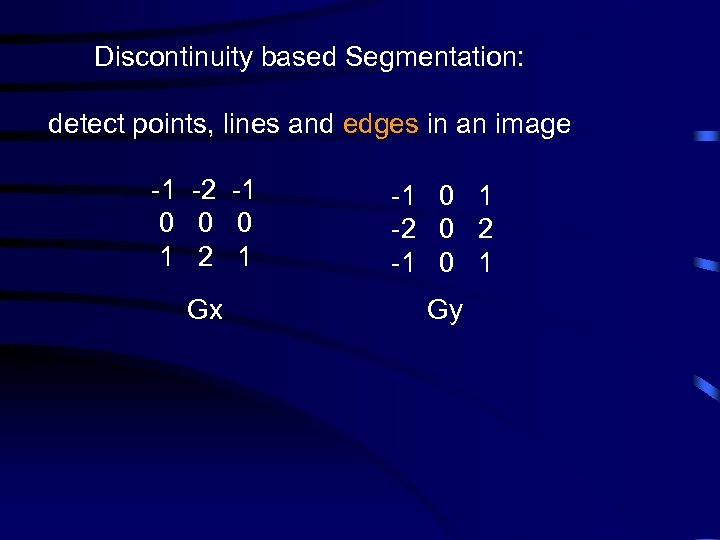 Discontinuity based Segmentation:

detect points, lines and edges in an image

-1 -2 -1
0 0 0
1 2 1

Gx

-1 0 1
-2 0 2
-1 0 1

Gy